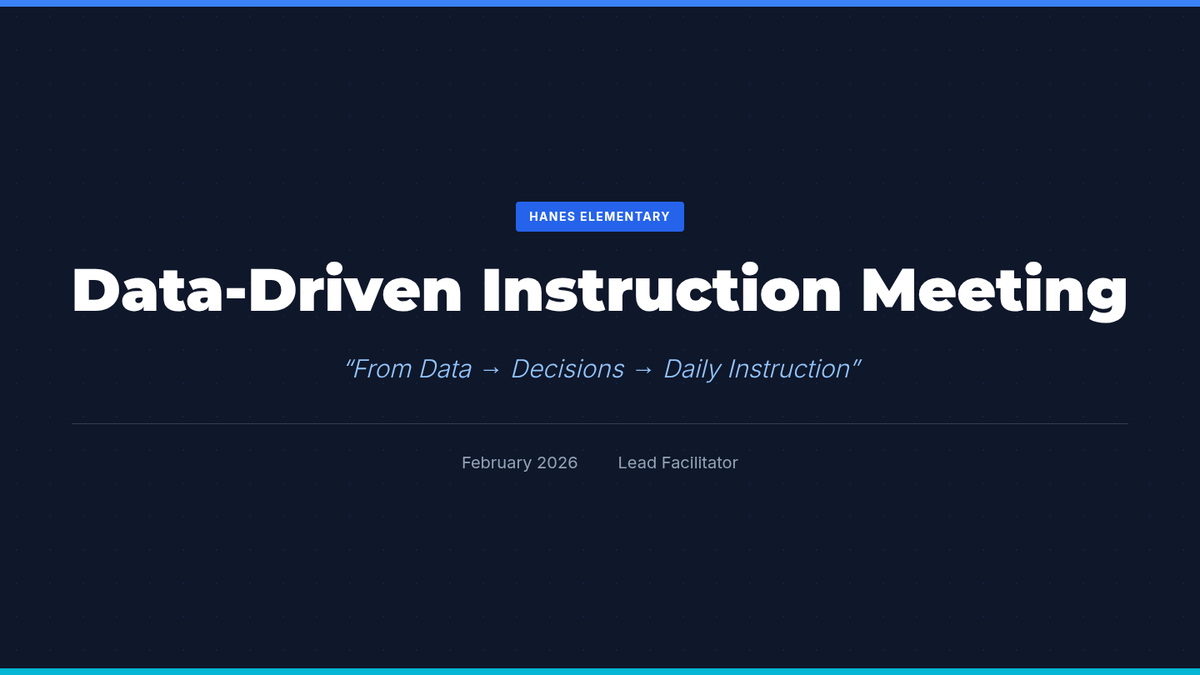 HANES ELEMENTARY

Data-Driven Instruction Meeting

“From Data → Decisions → Daily Instruction”

February 2026 Lead Facilitator